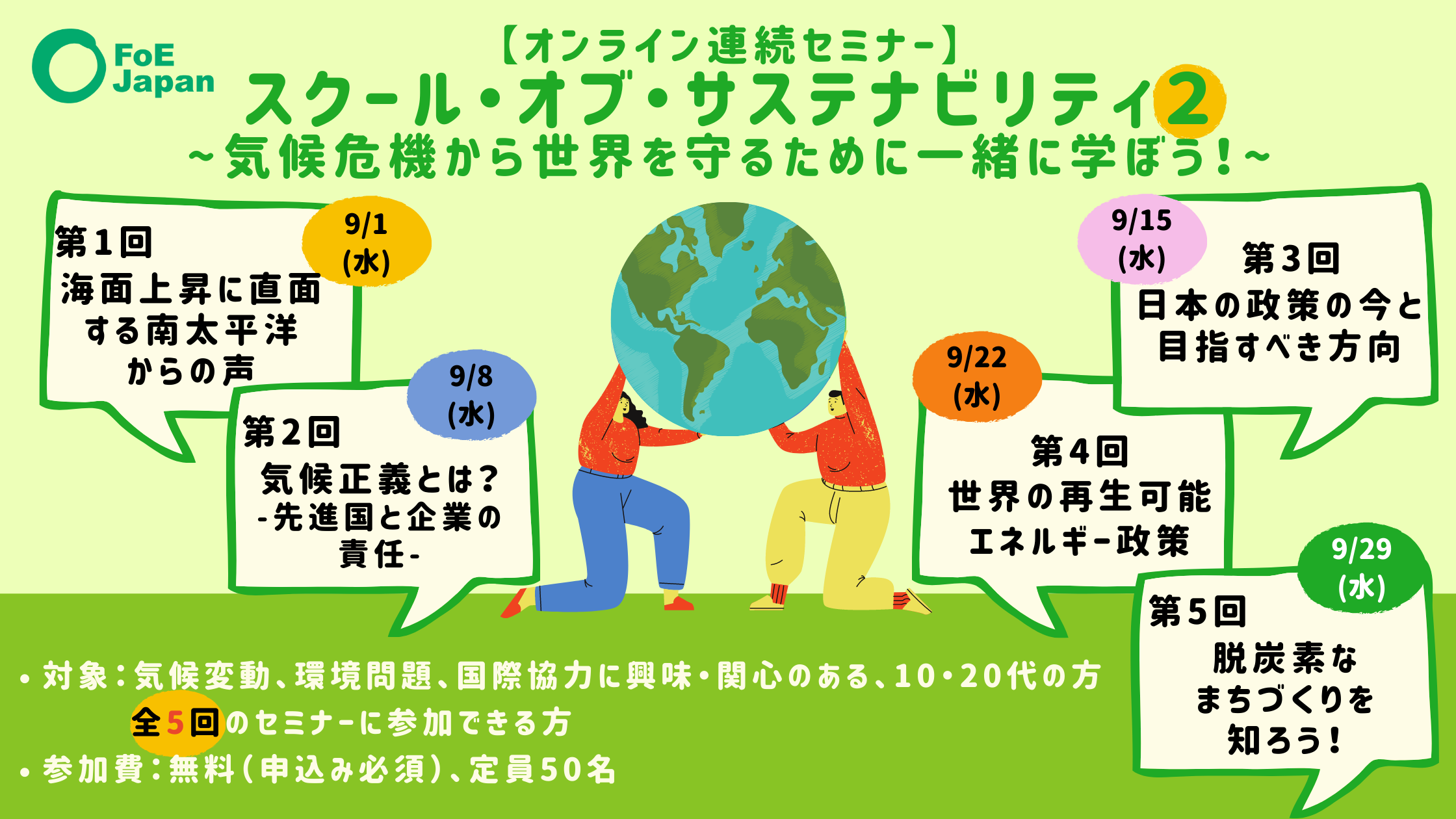 FoE Japan

【オンライン連続セミナー】
スクール・オブ・サステナビリティ2
~気候危機から世界を守るために一緒に学ぼう!~

9/1 (水)
第1回
海面上昇に直面する南太平洋からの声

9/8 (水)
第2回
気候正義とは? -先進国と企業の責任-

9/15 (水)
第3回
日本の政策の今と目指すべき方向

9/22 (水)
第4回
世界の再生可能エネルギー政策

9/29 (水)
第5回
脱炭素なまちづくりを知ろう!

• 対象:気候変動、環境問題、国際協力に興味・関心のある、10・20代の方
全5回のセミナーに参加できる方
• 参加費:無料(申込み必須)、定員50名